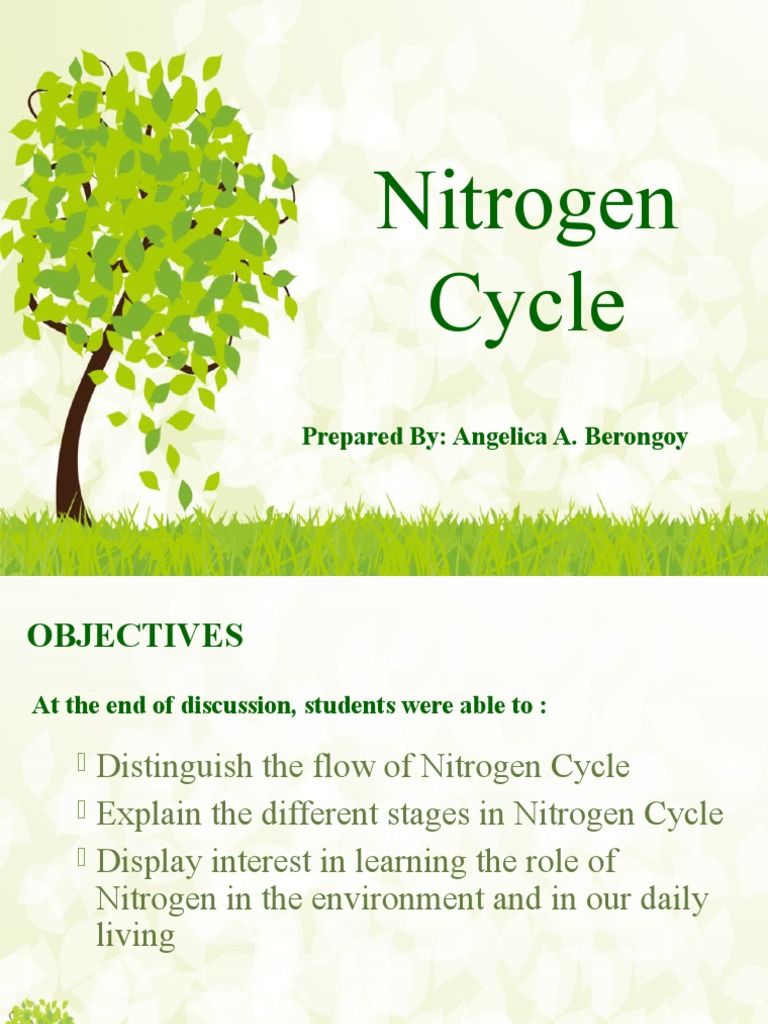 Nitrogen Cycle

Prepared By: Angelica A. Berongoy

OBJECTIVES

At the end of discussion, students were able to :

Distinguish the flow of Nitrogen Cycle
Explain the different stages in Nitrogen Cycle
Display interest in learning the role of Nitrogen in the environment and in our daily living